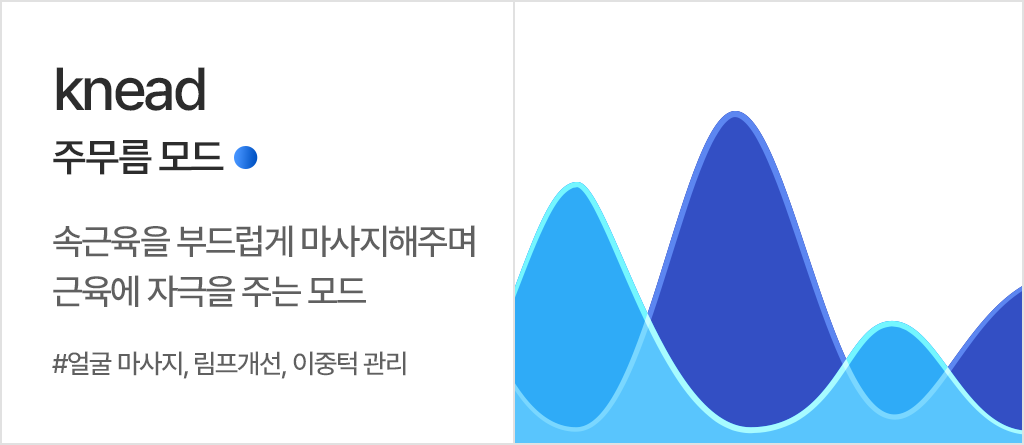 knead
주무름 모드

속근육을 부드럽게 마사지해주며 근육에 자극을 주는 모드

#얼굴 마사지, 림프개선, 이중턱 관리